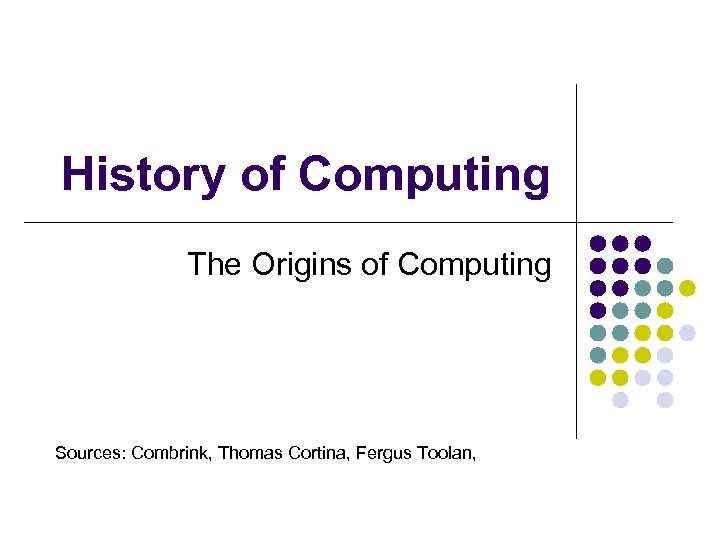 History of Computing

The Origins of Computing

Sources: Combrink, Thomas Cortina, Fergus Toolan,